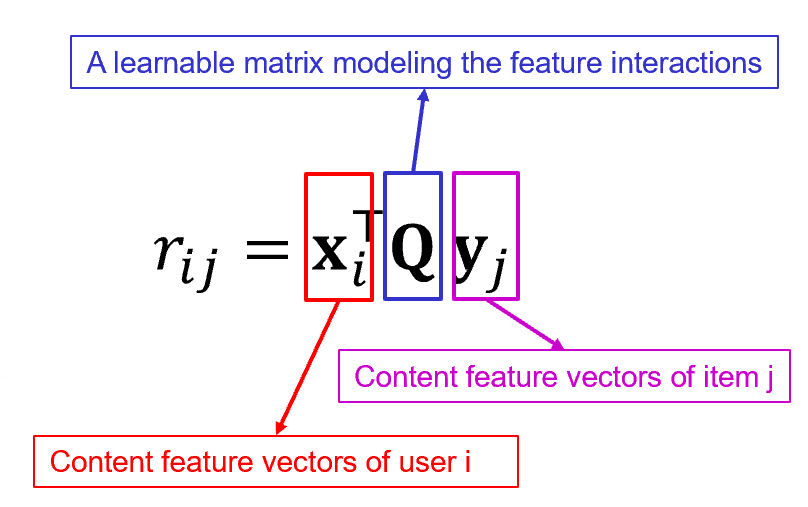 A learnable matrix modeling the feature interactions

$r_{ij} = \mathbf{x}_i^\top \mathbf{Q} \mathbf{y}_j$

Content feature vectors of item j

Content feature vectors of user i